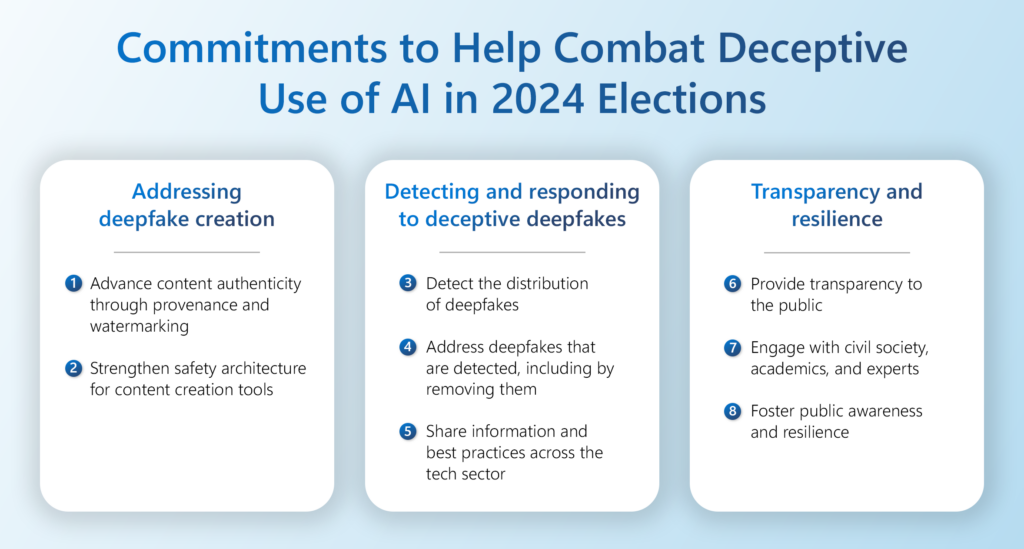 Commitments to Help Combat Deceptive Use of AI in 2024 Elections

Addressing deepfake creation

1 Advance content authenticity through provenance and watermarking

2 Strengthen safety architecture for content creation tools

Detecting and responding to deceptive deepfakes

3 Detect the distribution of deepfakes

4 Address deepfakes that are detected, including by removing them

5 Share information and best practices across the tech sector

Transparency and resilience

6 Provide transparency to the public

7 Engage with civil society, academics, and experts

8 Foster public awareness and resilience